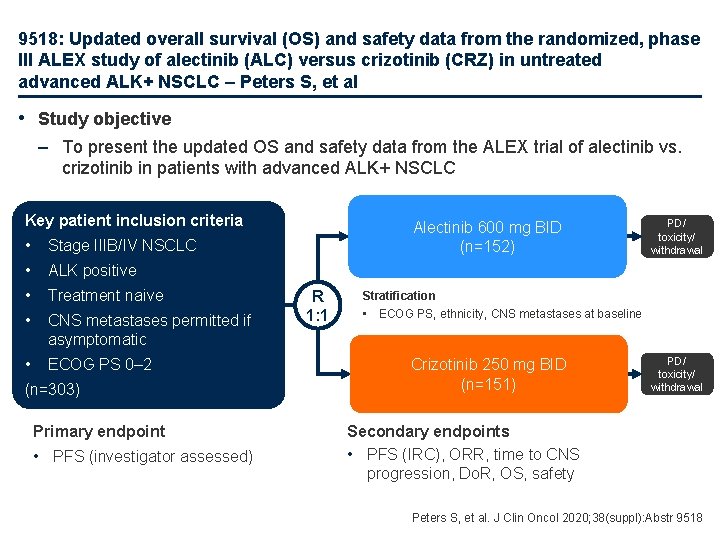 9518: Updated overall survival (OS) and safety data from the randomized, phase III ALEX study of alectinib (ALC) versus crizotinib (CRZ) in untreated advanced ALK+ NSCLC – Peters S, et al

• Study objective
– To present the updated OS and safety data from the ALEX trial of alectinib vs. crizotinib in patients with advanced ALK+ NSCLC

Key patient inclusion criteria
• Stage IIIB/IV NSCLC
• ALK positive
• Treatment naive
• CNS metastases permitted if asymptomatic
• ECOG PS 0–2
(n=303)

R
1:1

Alectinib 600 mg BID
(n=152)

PD/
toxicity/
withdrawal

Stratification
• ECOG PS, ethnicity, CNS metastases at baseline

Crizotinib 250 mg BID
(n=151)

PD/
toxicity/
withdrawal

Primary endpoint
• PFS (investigator assessed)

Secondary endpoints
• PFS (IRC), ORR, time to CNS progression, DoR, OS, safety

Peters S, et al. J Clin Oncol 2020;38(suppl):Abstr 9518